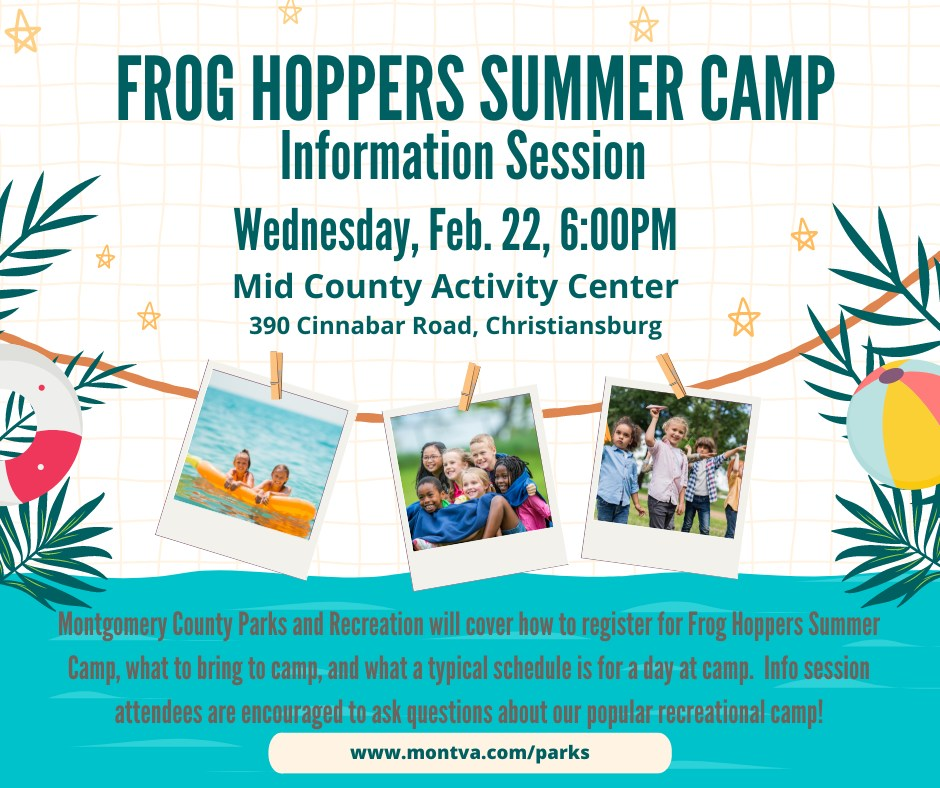 FROG HOPPERS SUMMER CAMP
Information Session

Wednesday, Feb. 22, 6:00PM
Mid County Activity Center
390 Cinnabar Road, Christiansburg

Montgomery County Parks and Recreation will cover how to register for Frog Hoppers Summer Camp, what to bring to camp, and what a typical schedule is for a day at camp. Info session attendees are encouraged to ask questions about our popular recreational camp!

www.montva.com/parks